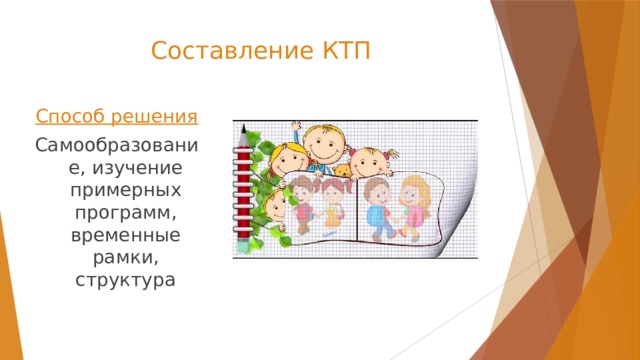 Составление КТП

Способ решения

Самообразование, изучение примерных программ, временные рамки, структура